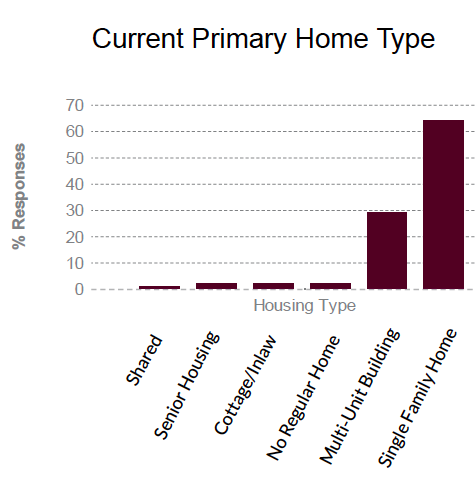 Current Primary Home Type

% Responses

70
60
50
40
30
20
10
0

Housing Type

Shared
Senior Housing
Cottage/Inlaw
No Regular Home
Multi-Unit Building
Single Family Home